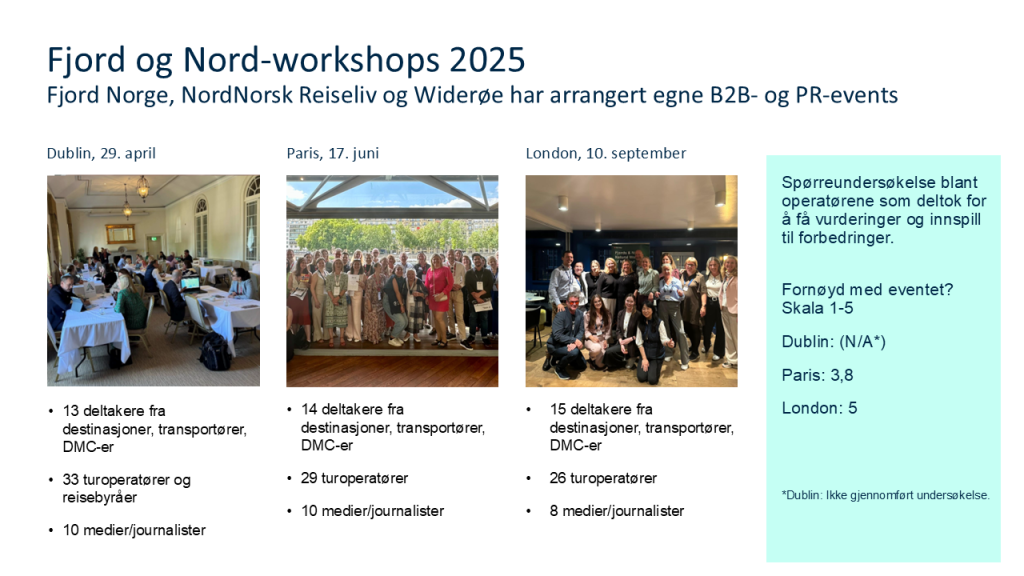 Fjord og Nord-workshops 2025
Fjord Norge, NordNorsk Reiseliv og Widerøe har arrangert egne B2B- og PR-events

Dublin, 29. april

• 13 deltakere fra destinasjoner, transportører, DMC-er

• 33 turoperatører og reisebyråer

• 10 medier/journalister

Paris, 17. juni

• 14 deltakere fra destinasjoner, transportører, DMC-er

• 29 turoperatører

• 10 medier/journalister

London, 10. september

• 15 deltakere fra destinasjoner, transportører, DMC-er

• 26 turoperatører

• 8 medier/journalister

Spørreundersøkelse blant operatørene som deltok for å få vurderinger og innspill til forbedringer.

Fornøyd med eventet? Skala 1-5

Dublin: (N/A*)

Paris: 3,8

London: 5

*Dublin: Ikke gjennomført undersøkelse.